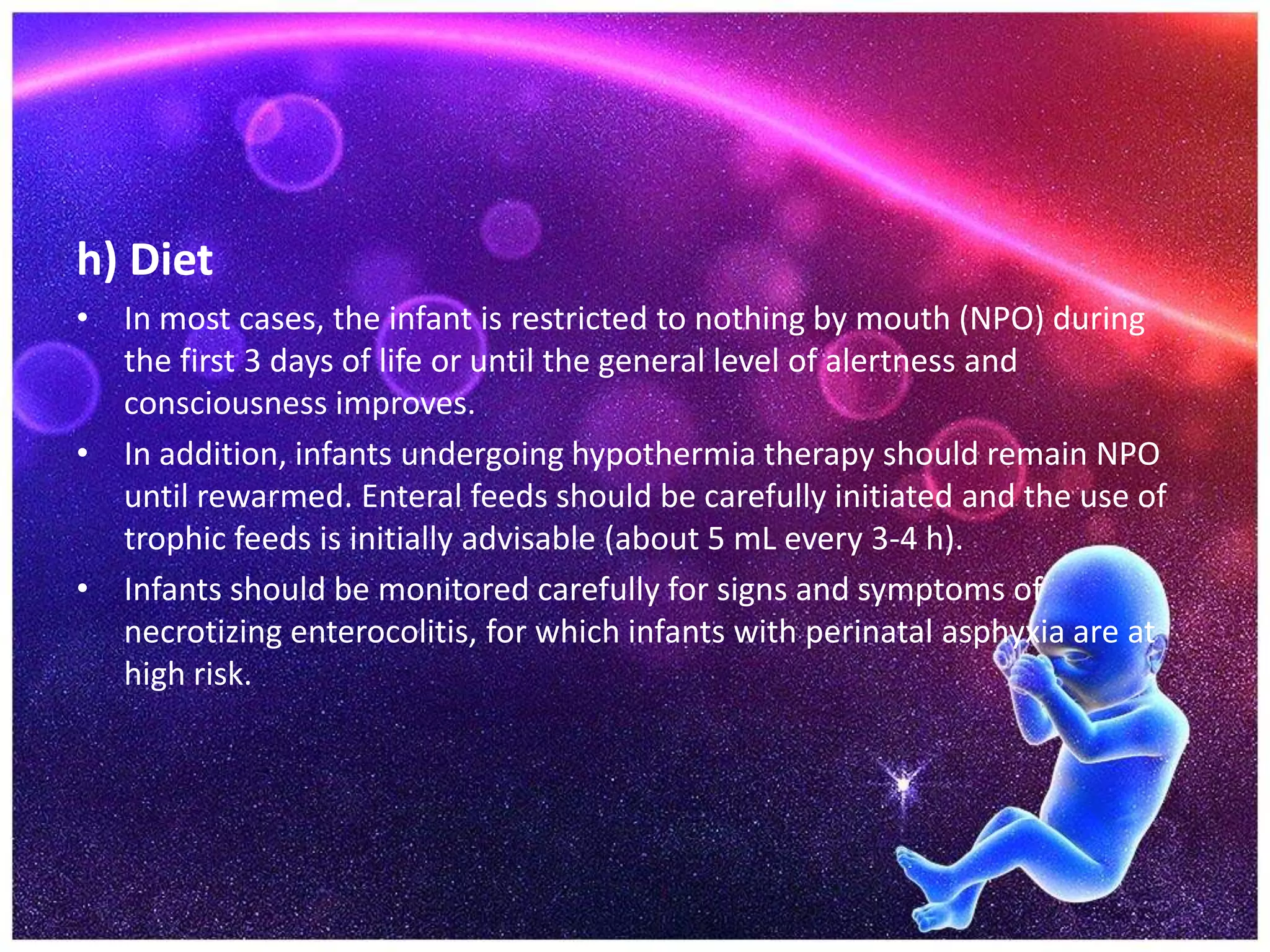 h) Diet

• In most cases, the infant is restricted to nothing by mouth (NPO) during the first 3 days of life or until the general level of alertness and consciousness improves.

• In addition, infants undergoing hypothermia therapy should remain NPO until rewarmed. Enteral feeds should be carefully initiated and the use of trophic feeds is initially advisable (about 5 mL every 3-4 h).

• Infants should be monitored carefully for signs and symptoms of necrotizing enterocolitis, for which infants with perinatal asphyxia are at high risk.